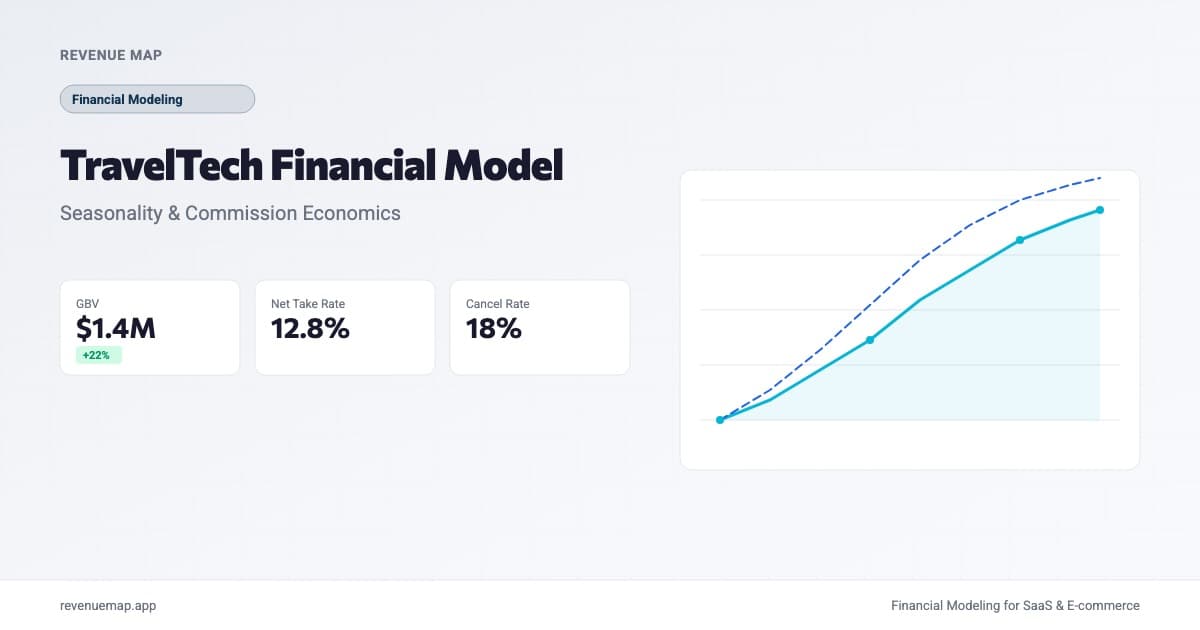 REVENUE MAP

Financial Modeling

TravelTech Financial Model

Seasonality & Commission Economics

GBV
$1.4M
+22%

Net Take Rate
12.8%

Cancel Rate
18%

revenuemap.app

Financial Modeling for SaaS & E-commerce